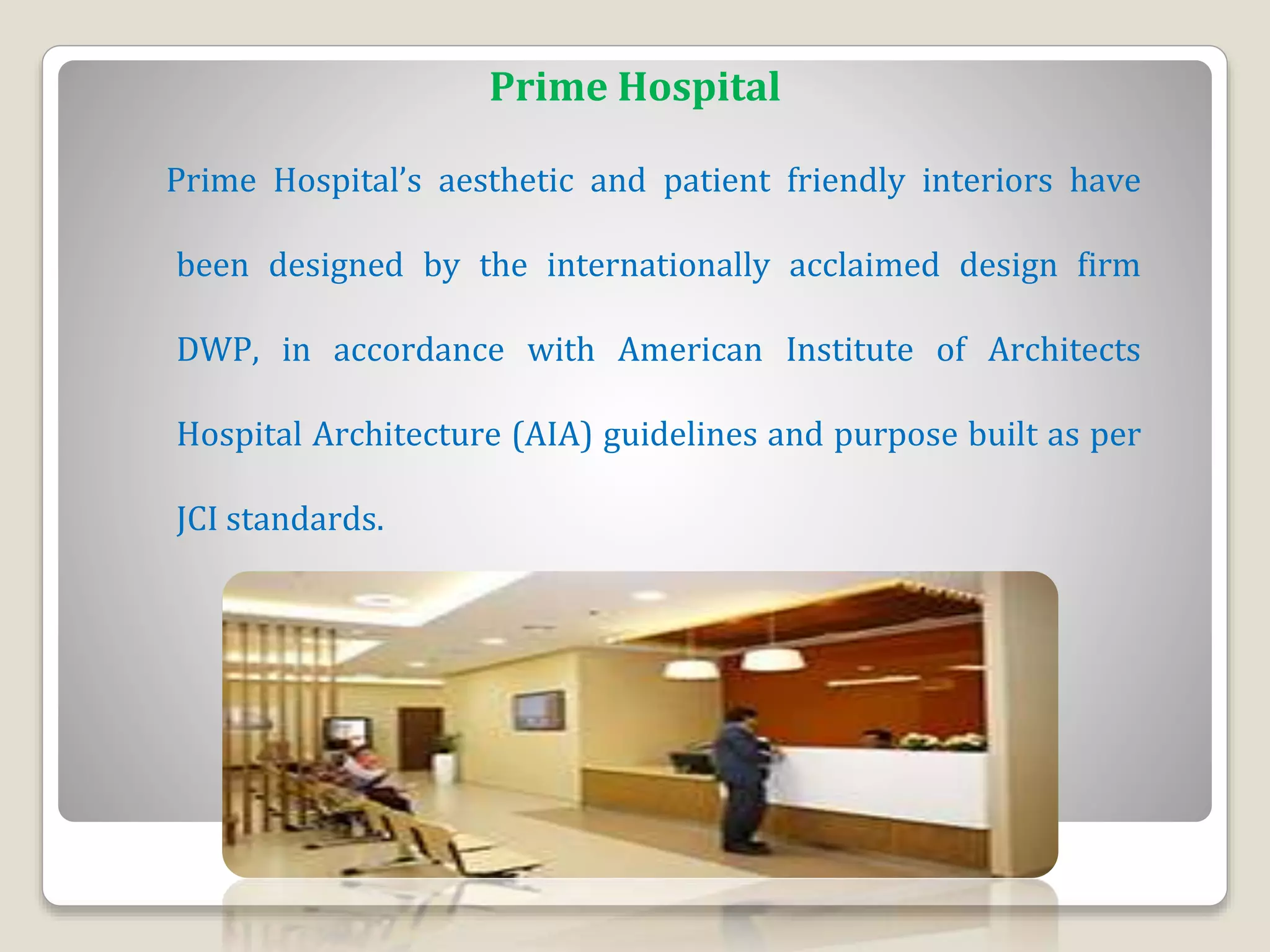 Prime Hospital

Prime Hospital’s aesthetic and patient friendly interiors have been designed by the internationally acclaimed design firm DWP, in accordance with American Institute of Architects Hospital Architecture (AIA) guidelines and purpose built as per JCI standards.